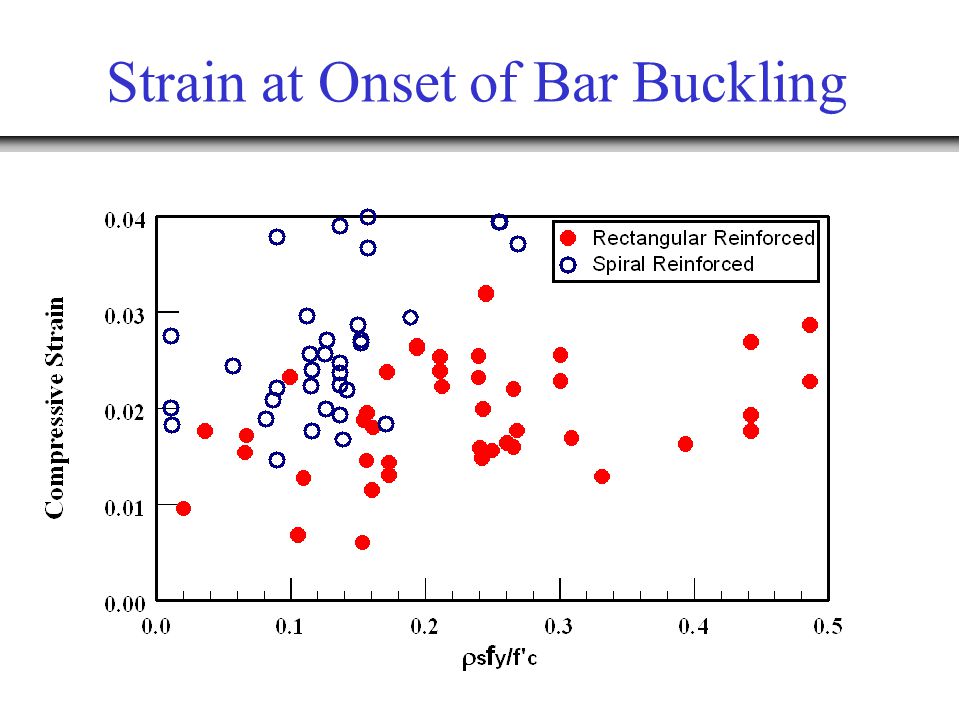 Strain at Onset of Bar Buckling

Rectangular Reinforced
Spiral Reinforced

Compressive Strain

0.04
0.03
0.02
0.01
0.00

0.0
0.1
0.2
0.3
0.4
0.5

$\rho_s f_y / f'_c$